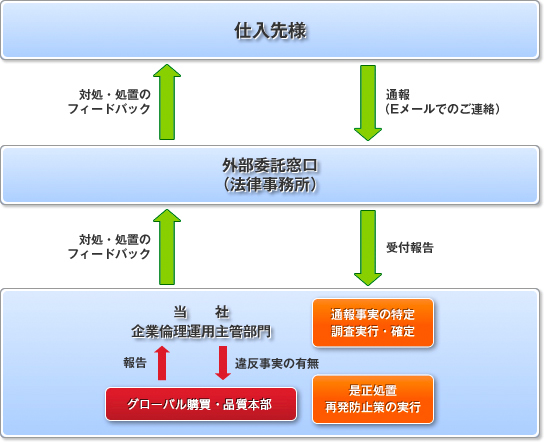 仕入先様

対処・処置の
フィードバック

通報
(Eメールでのご連絡)

外部委託窓口
(法律事務所)

対処・処置の
フィードバック

受付報告

当　社
企業倫理運用主管部門

通報事実の特定
調査実行・確定

報告

違反事実の有無

グローバル購買・品質本部

是正処置
再発防止策の実行